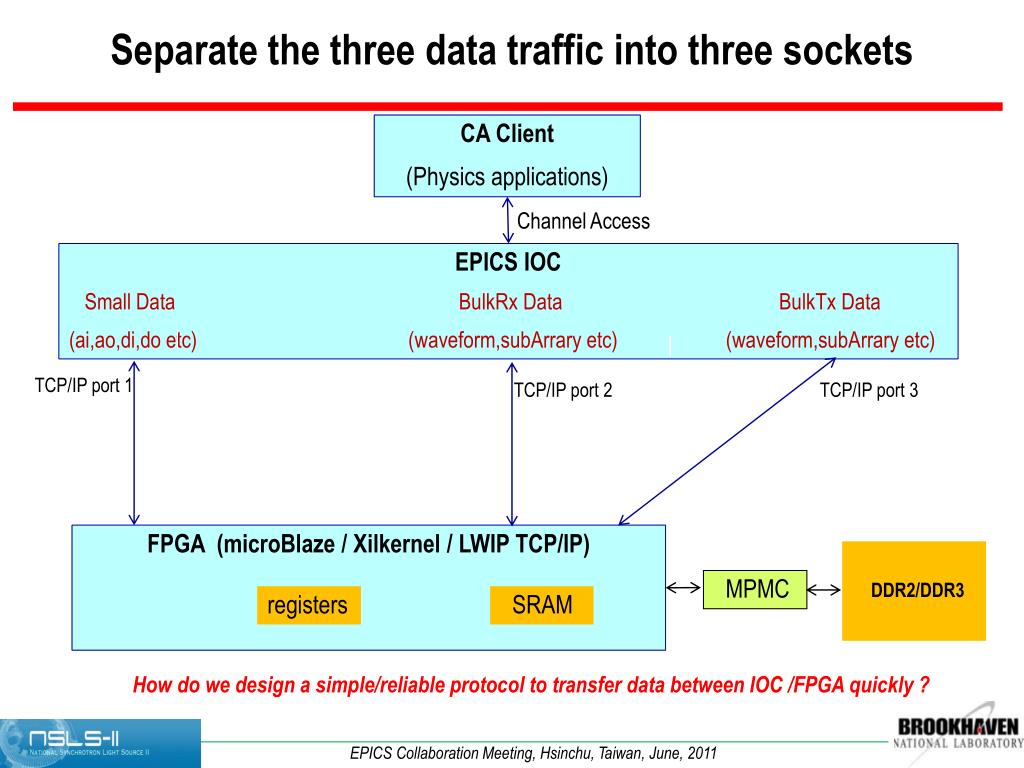 Separate the three data traffic into three sockets

CA Client
(Physics applications)

Channel Access

EPICS IOC

Small Data
(ai,ao,di,do etc)

BulkRx Data
(waveform,subArrary etc)

BulkTx Data
(waveform,subArrary etc)

TCP/IP port 1

TCP/IP port 2

TCP/IP port 3

FPGA (microBlaze / Xilkernel / LWIP TCP/IP)

registers

SRAM

MPMC

DDR2/DDR3

How do we design a simple/reliable protocol to transfer data between IOC /FPGA quickly ?

NSLS-II
NATIONAL SYNCHROTRON LIGHT SOURCE II

EPICS Collaboration Meeting, Hsinchu, Taiwan, June, 2011

BROOKHAVEN
NATIONAL LABORATORY